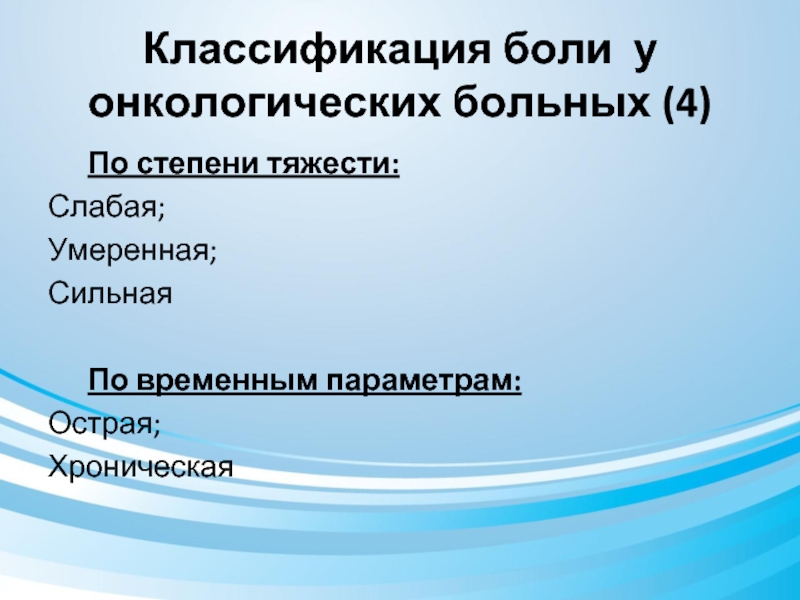 Классификация боли у онкологических больных (4)

По степени тяжести:
Слабая;
Умеренная;
Сильная

По временным параметрам:
Острая;
Хроническая